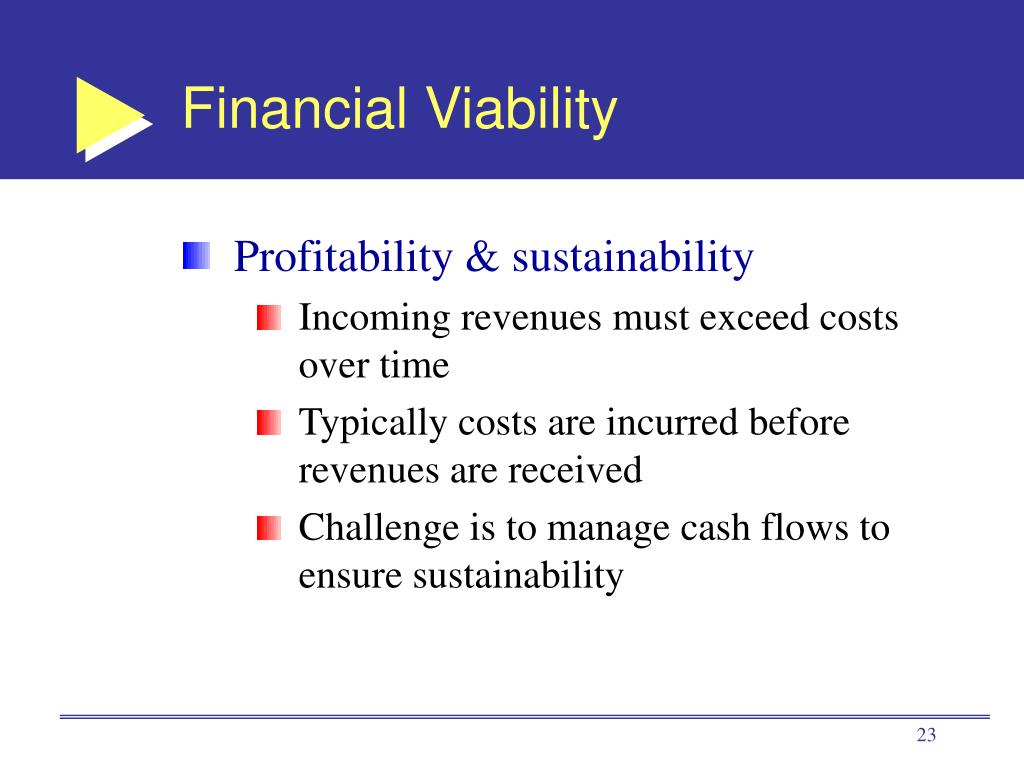 Financial Viability

Profitability & sustainability

Incoming revenues must exceed costs over time

Typically costs are incurred before revenues are received

Challenge is to manage cash flows to ensure sustainability

23